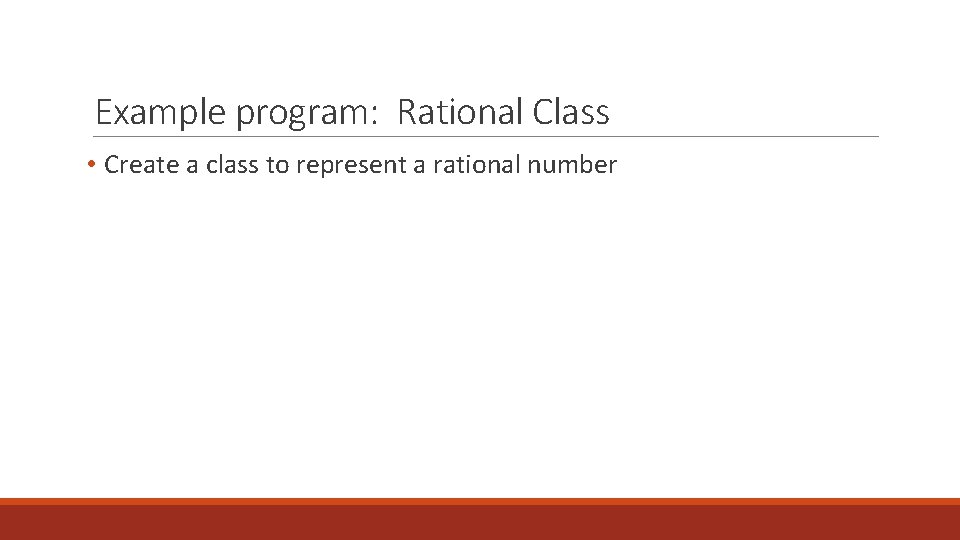 Example program:  Rational Class

• Create a class to represent a rational number